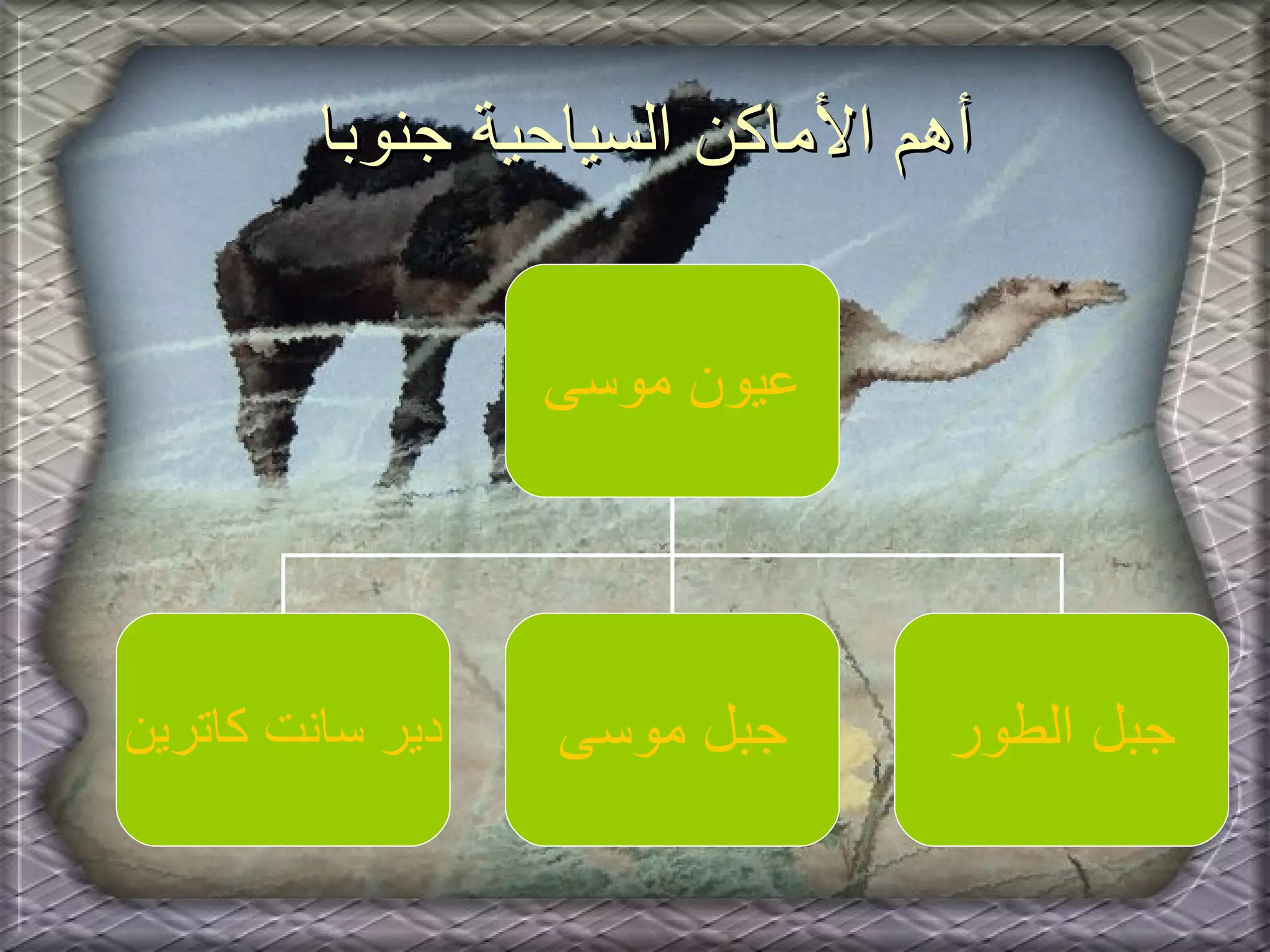 أهم الأماكن السياحية جنوبا

عيون موسى

جبل الطور

جبل موسى

دير سانت كاترين